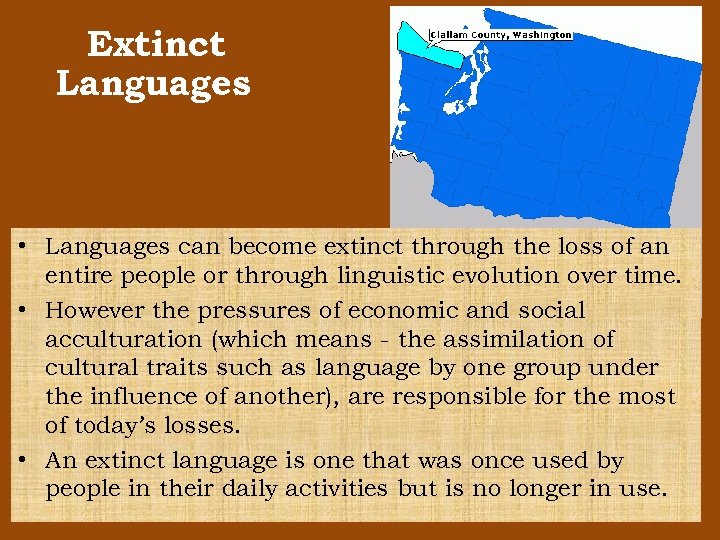 Extinct Languages

Clallam County, Washington

• Languages can become extinct through the loss of an entire people or through linguistic evolution over time.

• However the pressures of economic and social acculturation (which means - the assimilation of cultural traits such as language by one group under the influence of another), are responsible for the most of today's losses.

• An extinct language is one that was once used by people in their daily activities but is no longer in use.